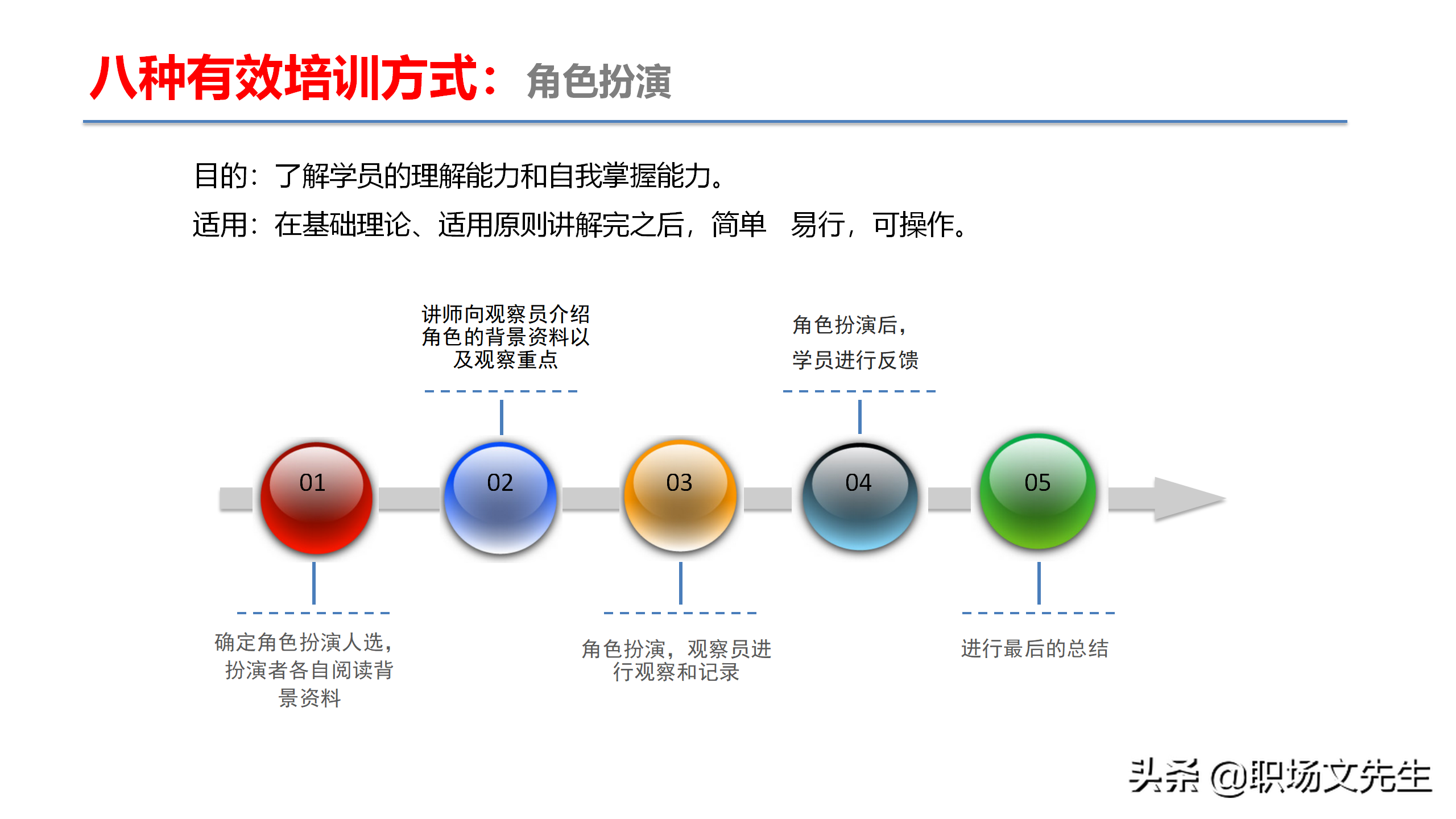 八种有效培训方式：角色扮演

目的：了解学员的理解能力和自我掌握能力。

适用：在基础理论、适用原则讲解完之后，简单 易行，可操作。

讲师向观察员介绍角色的背景资料以及观察重点

角色扮演后，学员进行反馈

01

02

03

04

05

确定角色扮演人选，扮演者各自阅读背景资料

角色扮演，观察员进行观察和记录

进行最后的总结

头条 @职场文先生